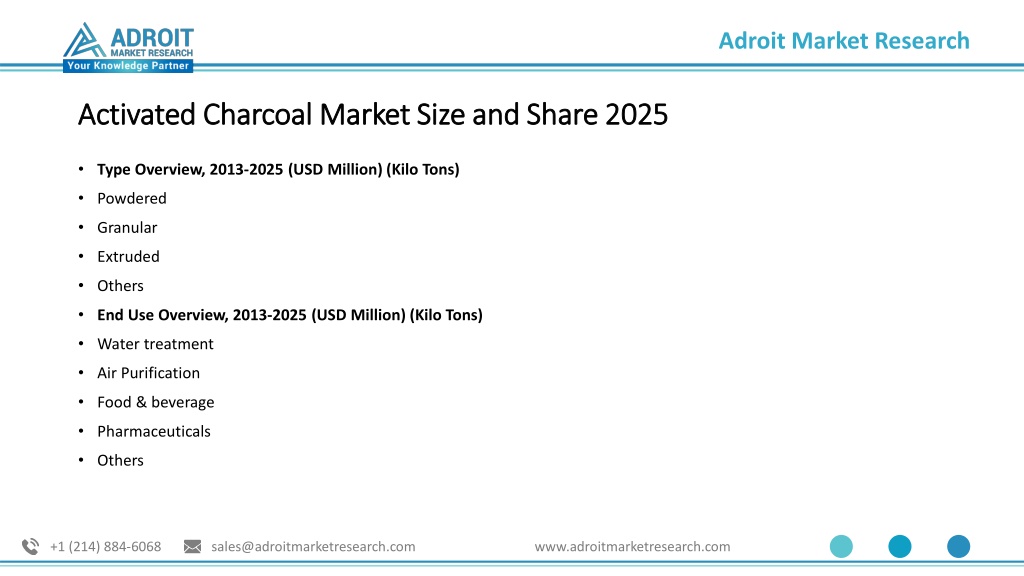 ADROIT
MARKET RESEARCH
Your Knowledge Partner

Adroit Market Research

Activated Charcoal Market Size and Share 2025

• Type Overview, 2013-2025 (USD Million) (Kilo Tons)
• Powdered
• Granular
• Extruded
• Others
• End Use Overview, 2013-2025 (USD Million) (Kilo Tons)
• Water treatment
• Air Purification
• Food & beverage
• Pharmaceuticals
• Others

+1 (214) 884-6068 sales@adroitmarketresearch.com www.adroitmarketresearch.com